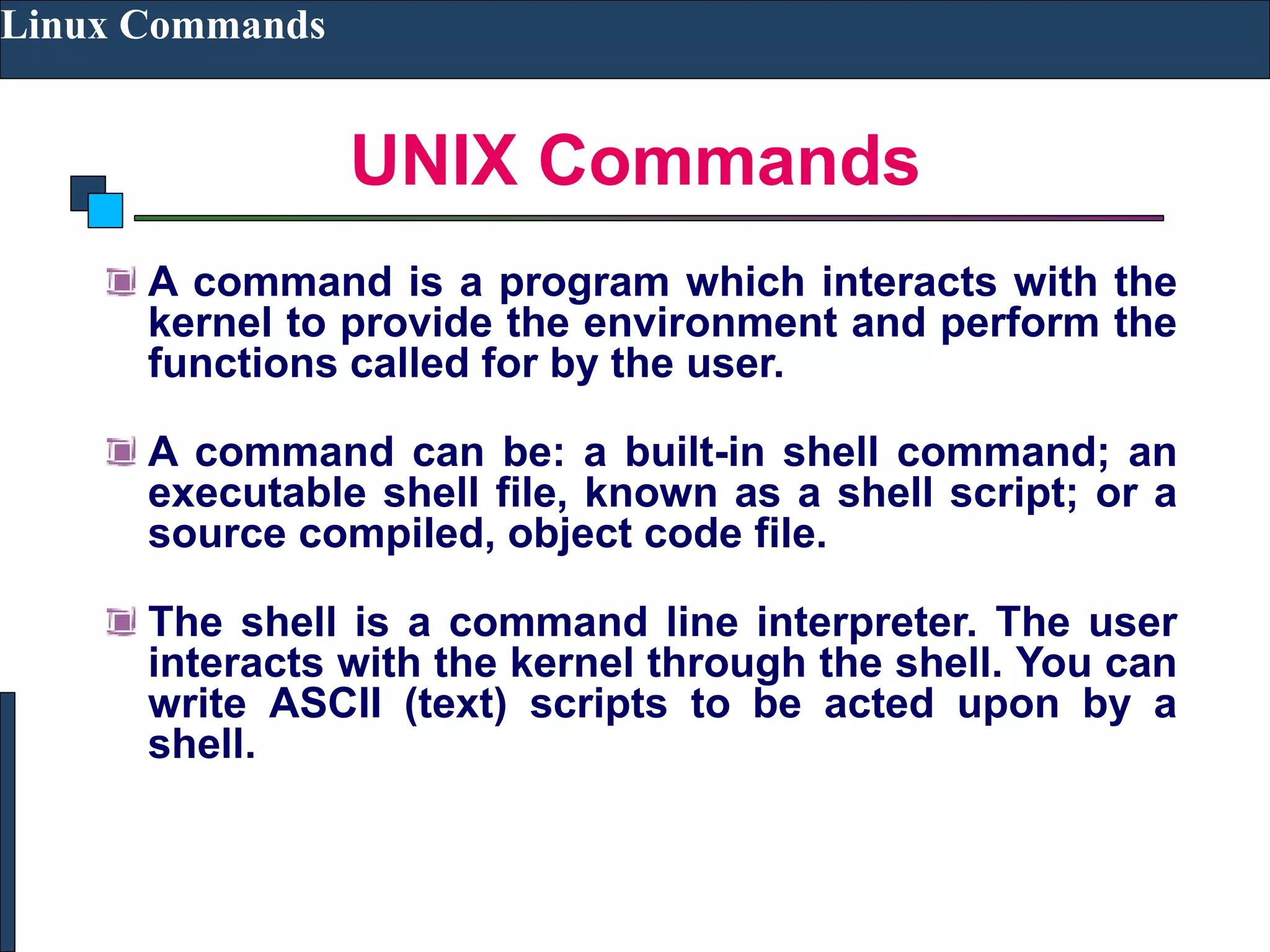 Linux Commands

UNIX Commands

A command is a program which interacts with the kernel to provide the environment and perform the functions called for by the user.

A command can be: a built-in shell command; an executable shell file, known as a shell script; or a source compiled, object code file.

The shell is a command line interpreter. The user interacts with the kernel through the shell. You can write ASCII (text) scripts to be acted upon by a shell.